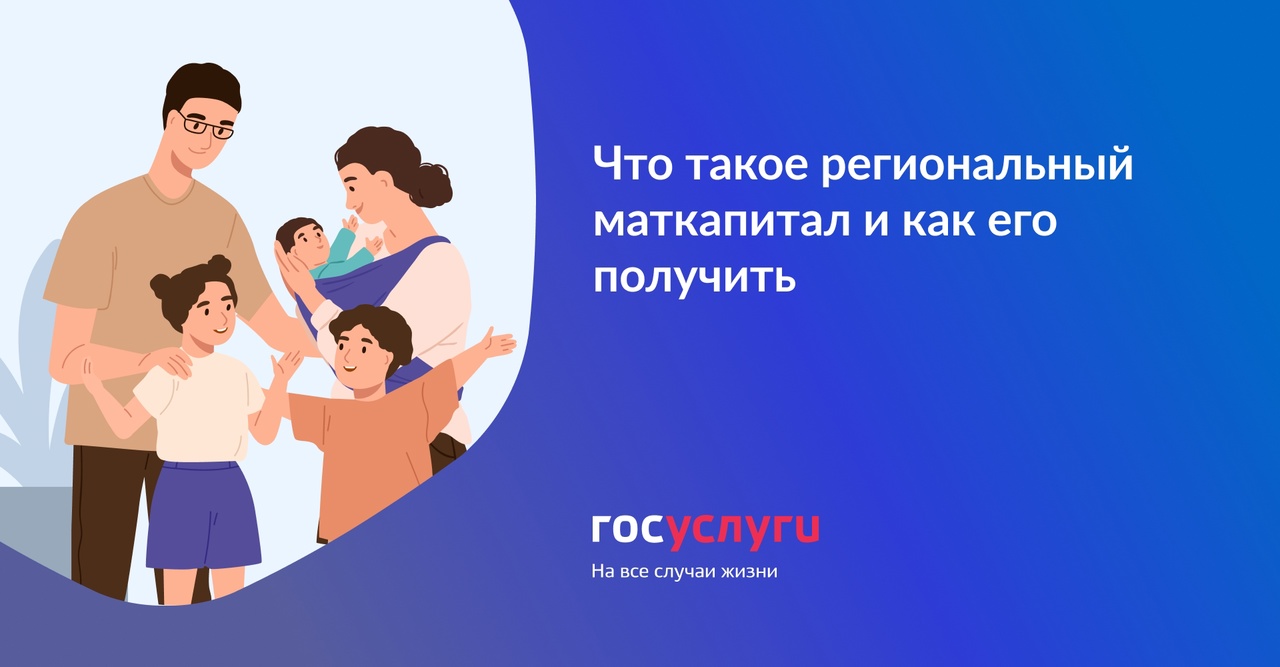 Что такое региональный маткапитал и как его получить

госуслуги
На все случаи жизни